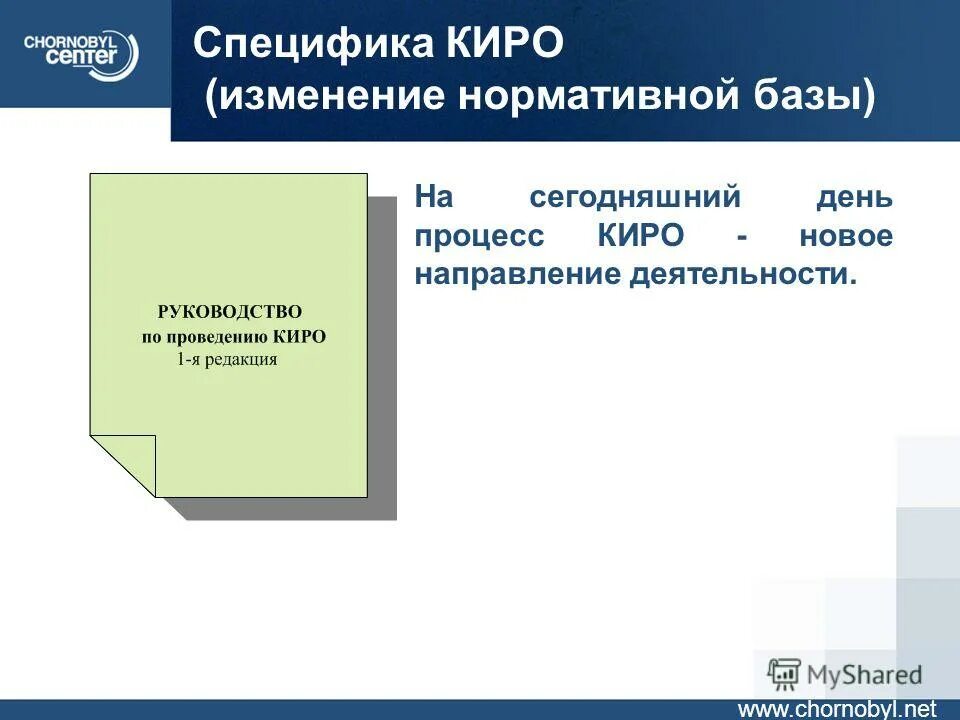 CHORNOBYL center

Специфика КИРО
(изменение нормативной базы)

РУКОВОДСТВО
по проведению КИРО
1-я редакция

На сегодняшний день процесс КИРО - новое направление деятельности.

MyShared

www.chornobyl.net